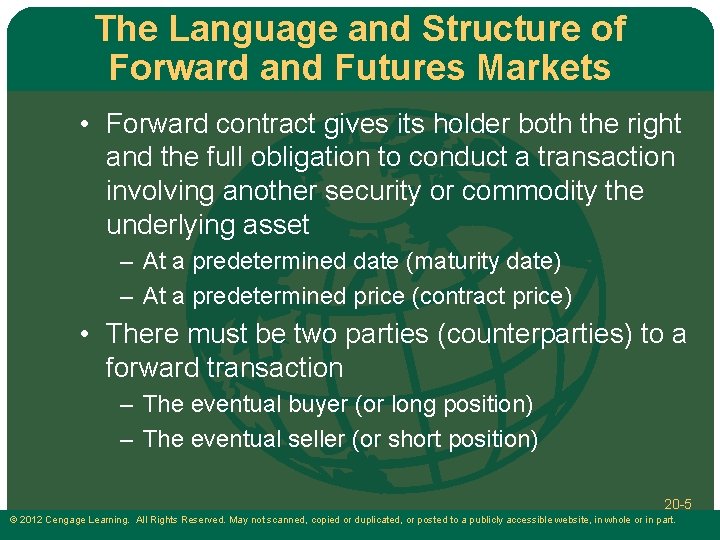 The Language and Structure of Forward and Futures Markets

• Forward contract gives its holder both the right and the full obligation to conduct a transaction involving another security or commodity the underlying asset
– At a predetermined date (maturity date)
– At a predetermined price (contract price)

• There must be two parties (counterparties) to a forward transaction
– The eventual buyer (or long position)
– The eventual seller (or short position)

20-5

© 2012 Cengage Learning. All Rights Reserved. May not scanned, copied or duplicated, or posted to a publicly accessible website, in whole or in part.